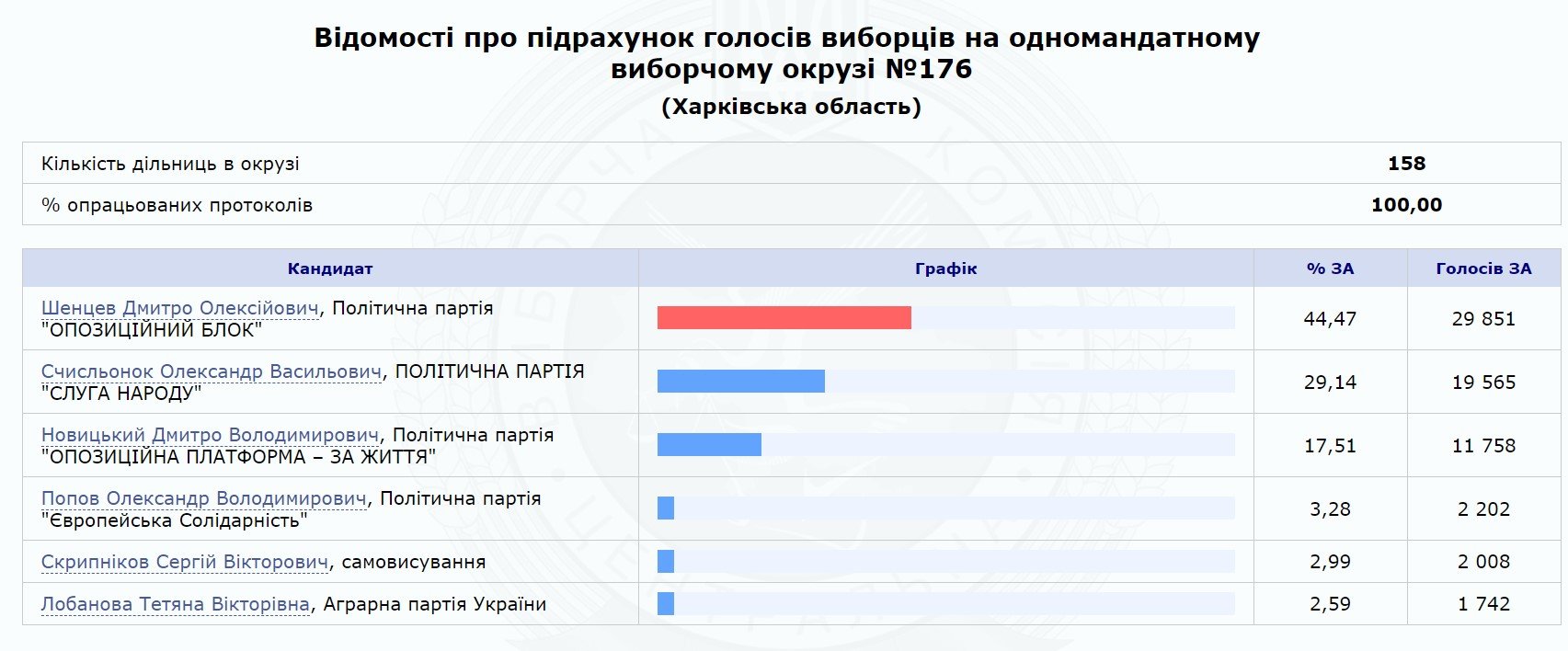 Відомості про підрахунок голосів виборців на одномандатному виборчому окрузі №176
(Харківська область)

| Кількість дільниць в окрузі | 158 |
|---|---|
| % опрацьованих протоколів | 100,00 |

| Кандидат | Графік | % ЗА | Голосів ЗА |
|---|---|---|---|
| Шенцев Дмитро Олексійович, Політична партія "ОПОЗИЦІЙНИЙ БЛОК" | | 44,47 | 29 851 |
| Счисльонок Олександр Васильович, ПОЛІТИЧНА ПАРТІЯ "СЛУГА НАРОДУ" | | 29,14 | 19 565 |
| Новицький Дмитро Володимирович, Політична партія "ОПОЗИЦІЙНА ПЛАТФОРМА – ЗА ЖИТТЯ" | | 17,51 | 11 758 |
| Попов Олександр Володимирович, Політична партія "Європейська Солідарність" | | 3,28 | 2 202 |
| Скрипніков Сергій Вікторович, самовисування | | 2,99 | 2 008 |
| Лобанова Тетяна Вікторівна, Аграрна партія України | | 2,59 | 1 742 |